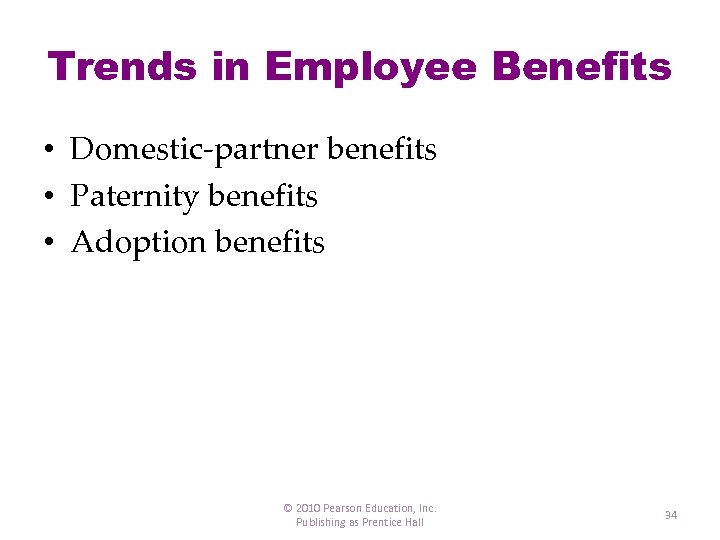 Trends in Employee Benefits

• Domestic-partner benefits
• Paternity benefits
• Adoption benefits

© 2010 Pearson Education, Inc.
Publishing as Prentice Hall

34